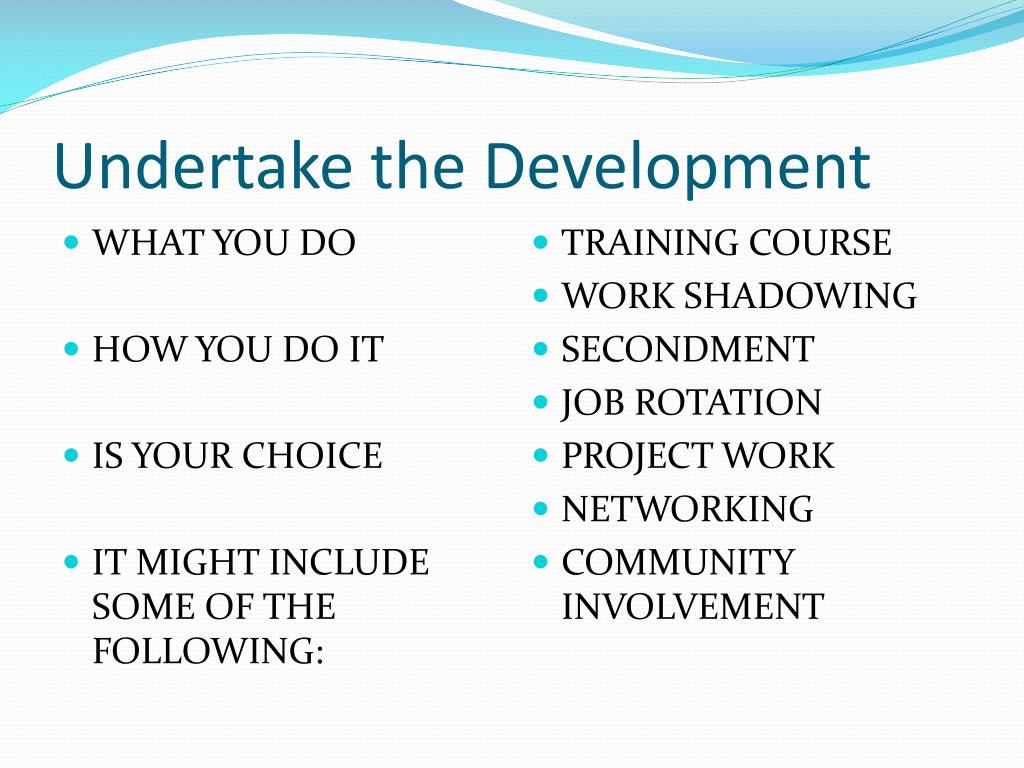 Undertake the Development

- WHAT YOU DO

- HOW YOU DO IT

- IS YOUR CHOICE

- IT MIGHT INCLUDE SOME OF THE FOLLOWING:

- TRAINING COURSE
- WORK SHADOWING
- SECONDMENT
- JOB ROTATION
- PROJECT WORK
- NETWORKING
- COMMUNITY INVOLVEMENT